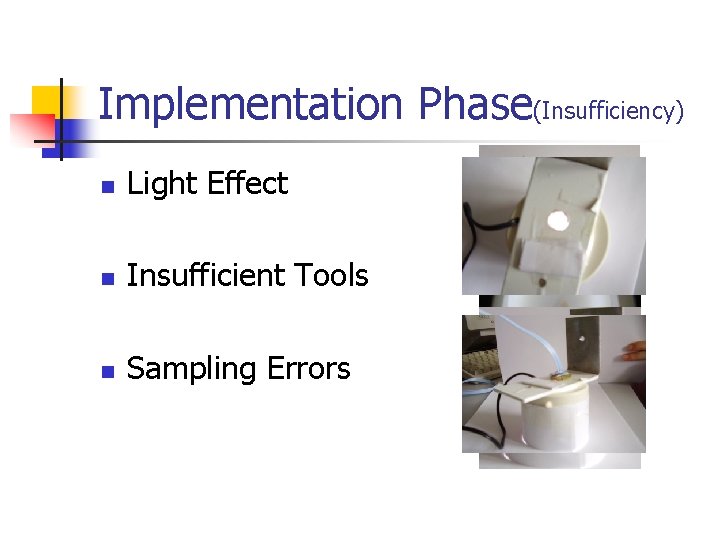 Implementation Phase(Insufficiency)

- Light Effect
- Insufficient Tools
- Sampling Errors